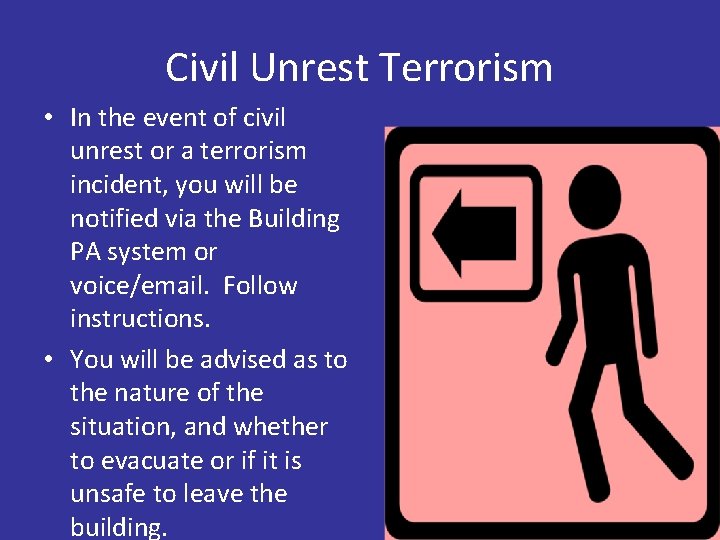 Civil Unrest Terrorism

• In the event of civil unrest or a terrorism incident, you will be notified via the Building PA system or voice/email. Follow instructions.

• You will be advised as to the nature of the situation, and whether to evacuate or if it is unsafe to leave the building.